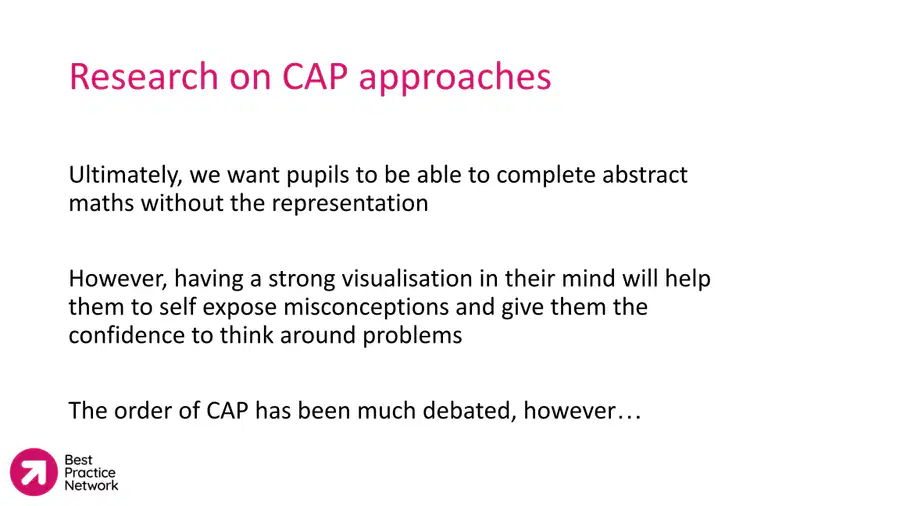 Research on CAP approaches

Ultimately, we want pupils to be able to complete abstract maths without the representation

However, having a strong visualisation in their mind will help them to self expose misconceptions and give them the confidence to think around problems

The order of CAP has been much debated, however…

Best
Practice
Network